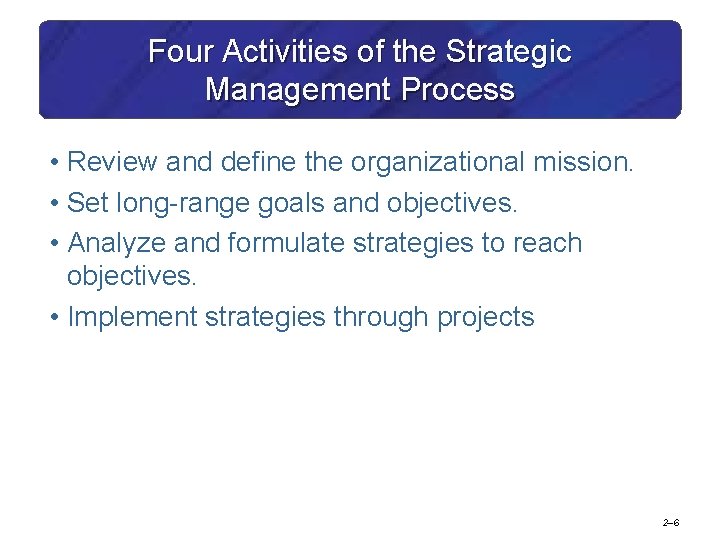 Four Activities of the Strategic Management Process

• Review and define the organizational mission.

• Set long-range goals and objectives.

• Analyze and formulate strategies to reach objectives.

• Implement strategies through projects

2–6